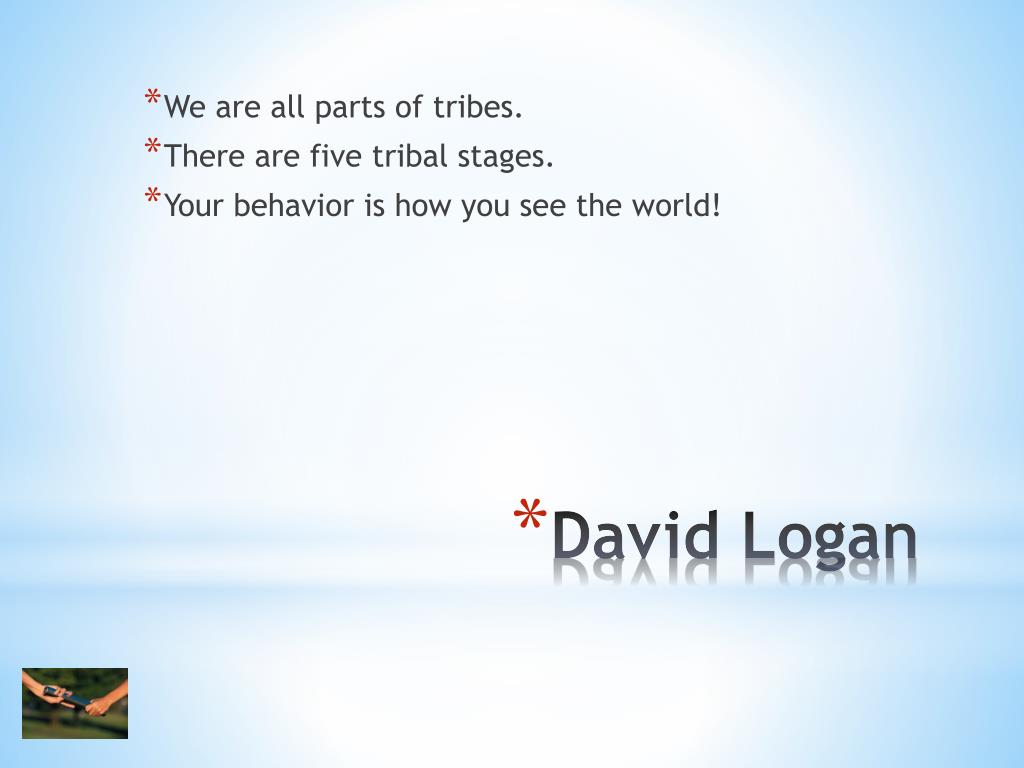 *We are all parts of tribes.
*There are five tribal stages.
*Your behavior is how you see the world!

*David Logan